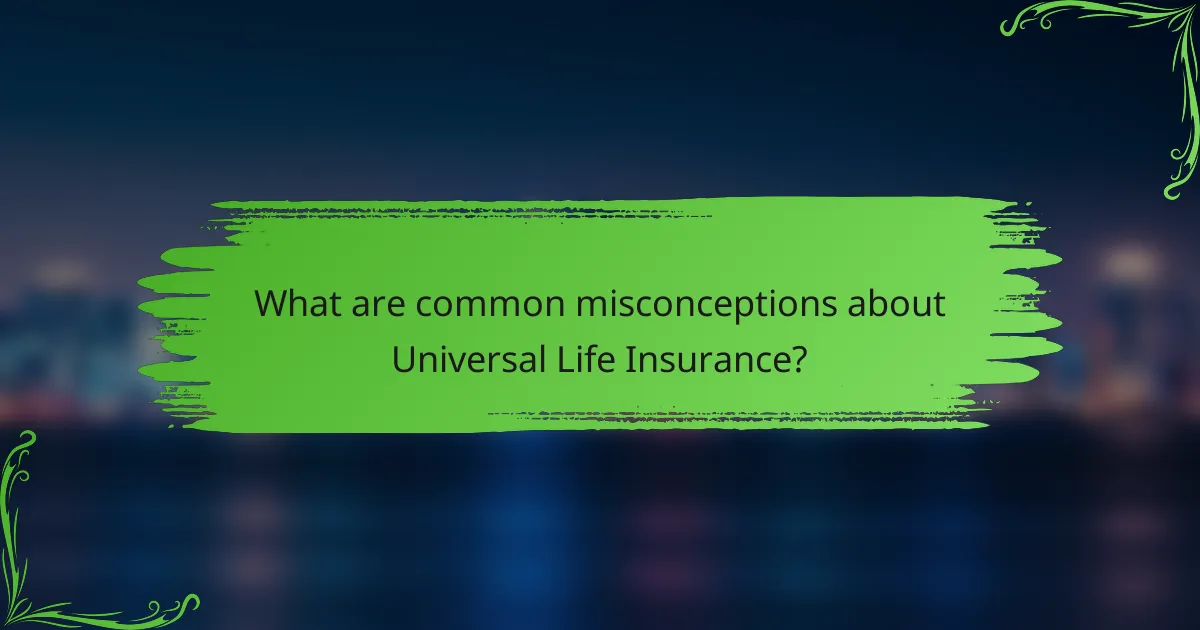 What are common misconceptions about Universal Life Insurance?